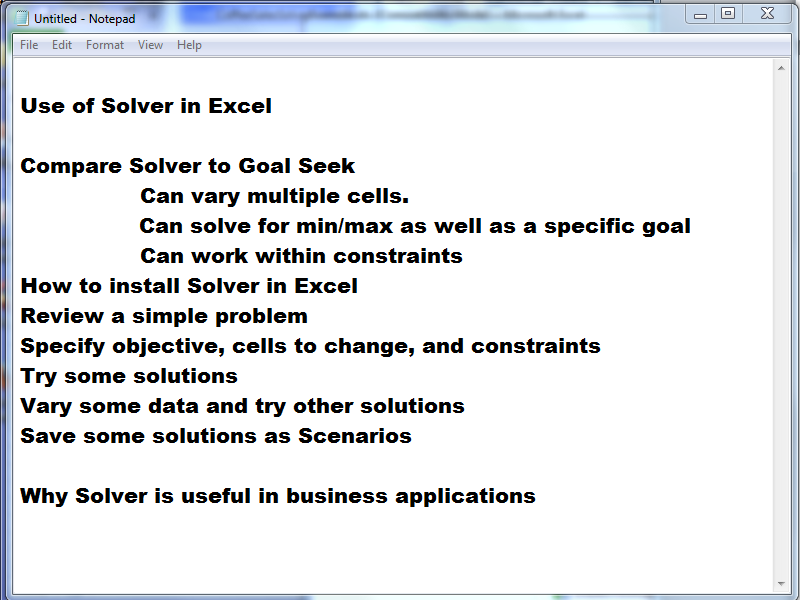 Untitled - Notepad

File Edit Format View Help

Use of Solver in Excel

Compare Solver to Goal Seek
Can vary multiple cells.
Can solve for min/max as well as a specific goal
Can work within constraints
How to install Solver in Excel
Review a simple problem
Specify objective, cells to change, and constraints
Try some solutions
Vary some data and try other solutions
Save some solutions as Scenarios

Why Solver is useful in business applications